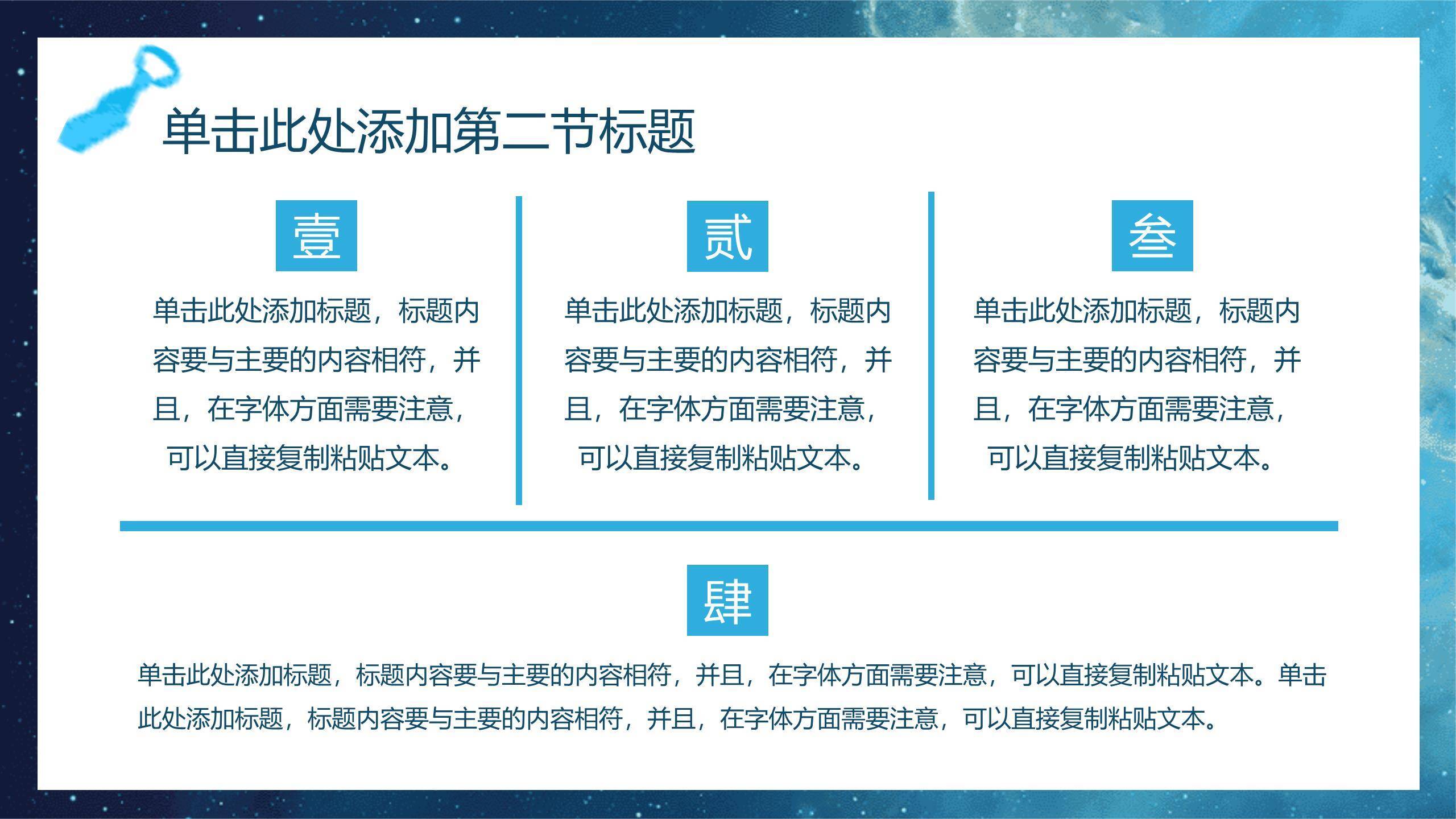 单击此处添加第二节标题

壹

单击此处添加标题，标题内容要与主要的内容相符，并且，在字体方面需要注意，可以直接复制粘贴文本。

贰

单击此处添加标题，标题内容要与主要的内容相符，并且，在字体方面需要注意，可以直接复制粘贴文本。

叁

单击此处添加标题，标题内容要与主要的内容相符，并且，在字体方面需要注意，可以直接复制粘贴文本。

肆

单击此处添加标题，标题内容要与主要的内容相符，并且，在字体方面需要注意，可以直接复制粘贴文本。单击此处添加标题，标题内容要与主要的内容相符，并且，在字体方面需要注意，可以直接复制粘贴文本。